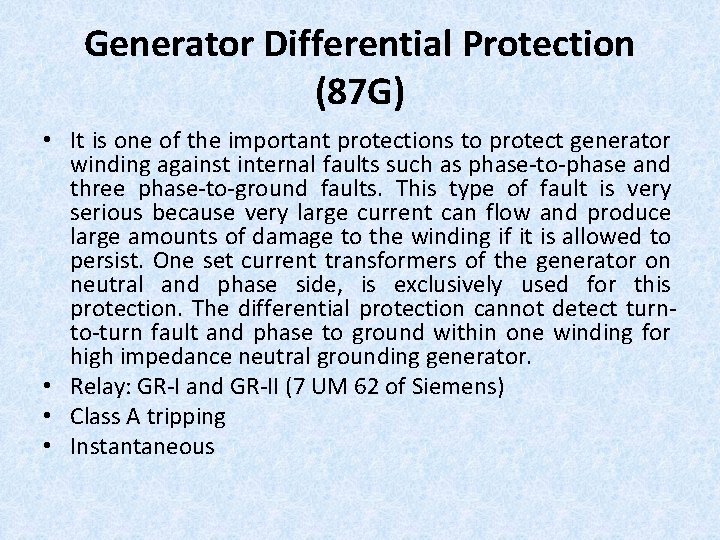 Generator Differential Protection (87G)

• It is one of the important protections to protect generator winding against internal faults such as phase-to-phase and three phase-to-ground faults. This type of fault is very serious because very large current can flow and produce large amounts of damage to the winding if it is allowed to persist. One set current transformers of the generator on neutral and phase side, is exclusively used for this protection. The differential protection cannot detect turn-to-turn fault and phase to ground within one winding for high impedance neutral grounding generator.
• Relay: GR-I and GR-II (7 UM 62 of Siemens)
• Class A tripping
• Instantaneous